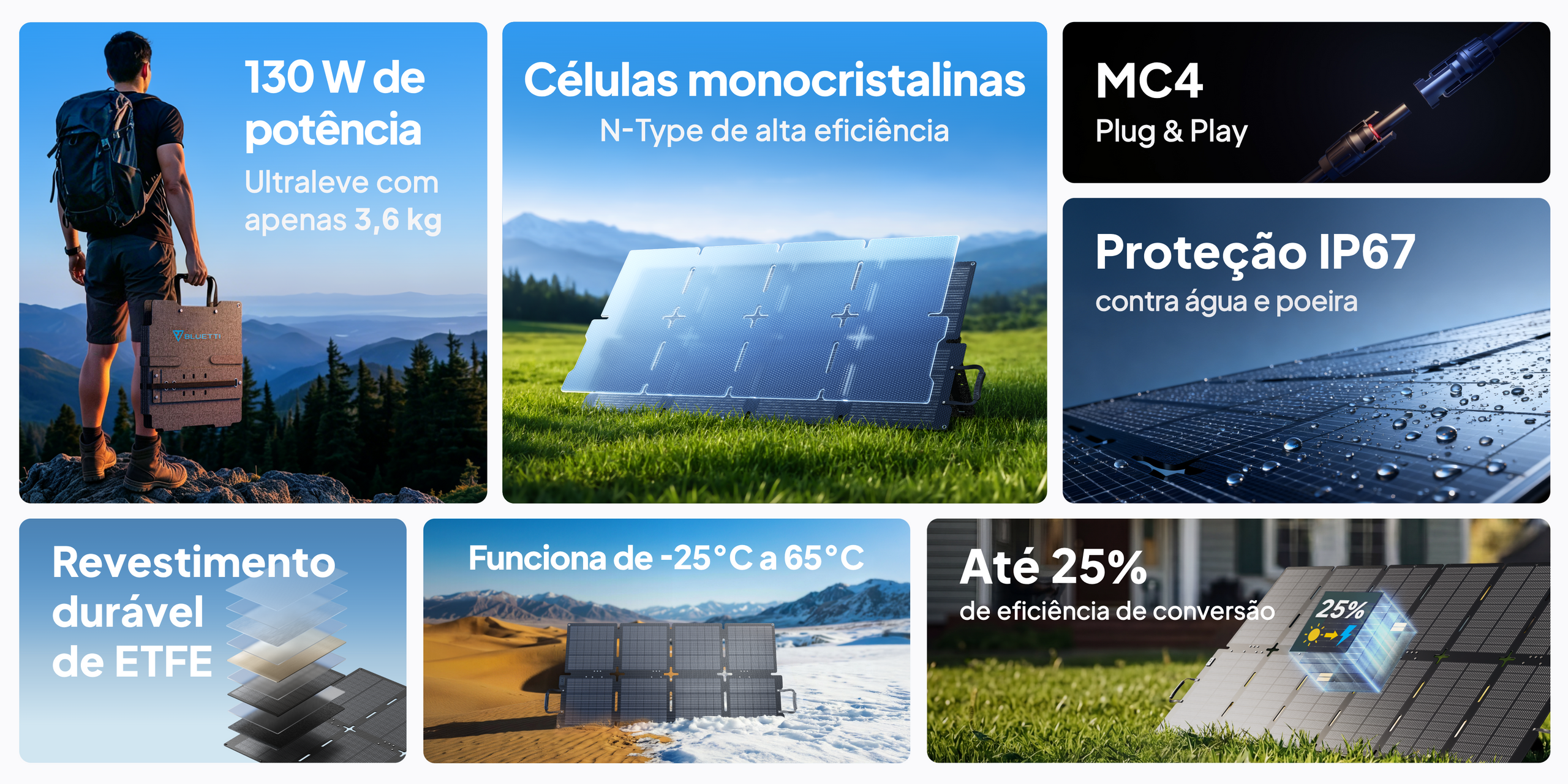 130 W de potência

Ultraleve com apenas 3,6 kg

BLUETTI

Células monocristalinas

N-Type de alta eficiência

MC4

Plug & Play

Proteção IP67

contra água e poeira

Revestimento durável de ETFE

Funciona de -25°C a 65°C

Até 25%

de eficiência de conversão

25%